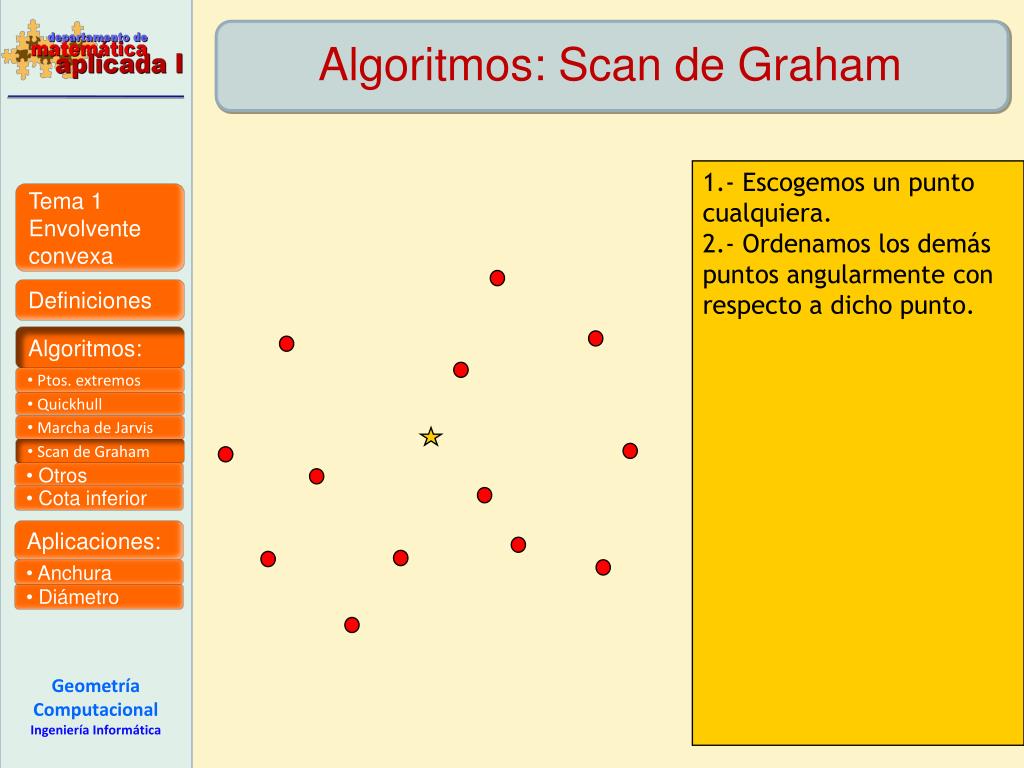 departamento de
matemática
aplicada I

Algoritmos: Scan de Graham

Tema 1
Envolvente convexa

Definiciones

Algoritmos:

• Ptos. extremos
• Quickhull
• Marcha de Jarvis
• Scan de Graham
• Otros
• Cota inferior

Aplicaciones:

• Anchura
• Diámetro

Geometría Computacional
Ingeniería Informática

1.- Escogemos un punto cualquiera.
2.- Ordenamos los demás puntos angularmente con respecto a dicho punto.